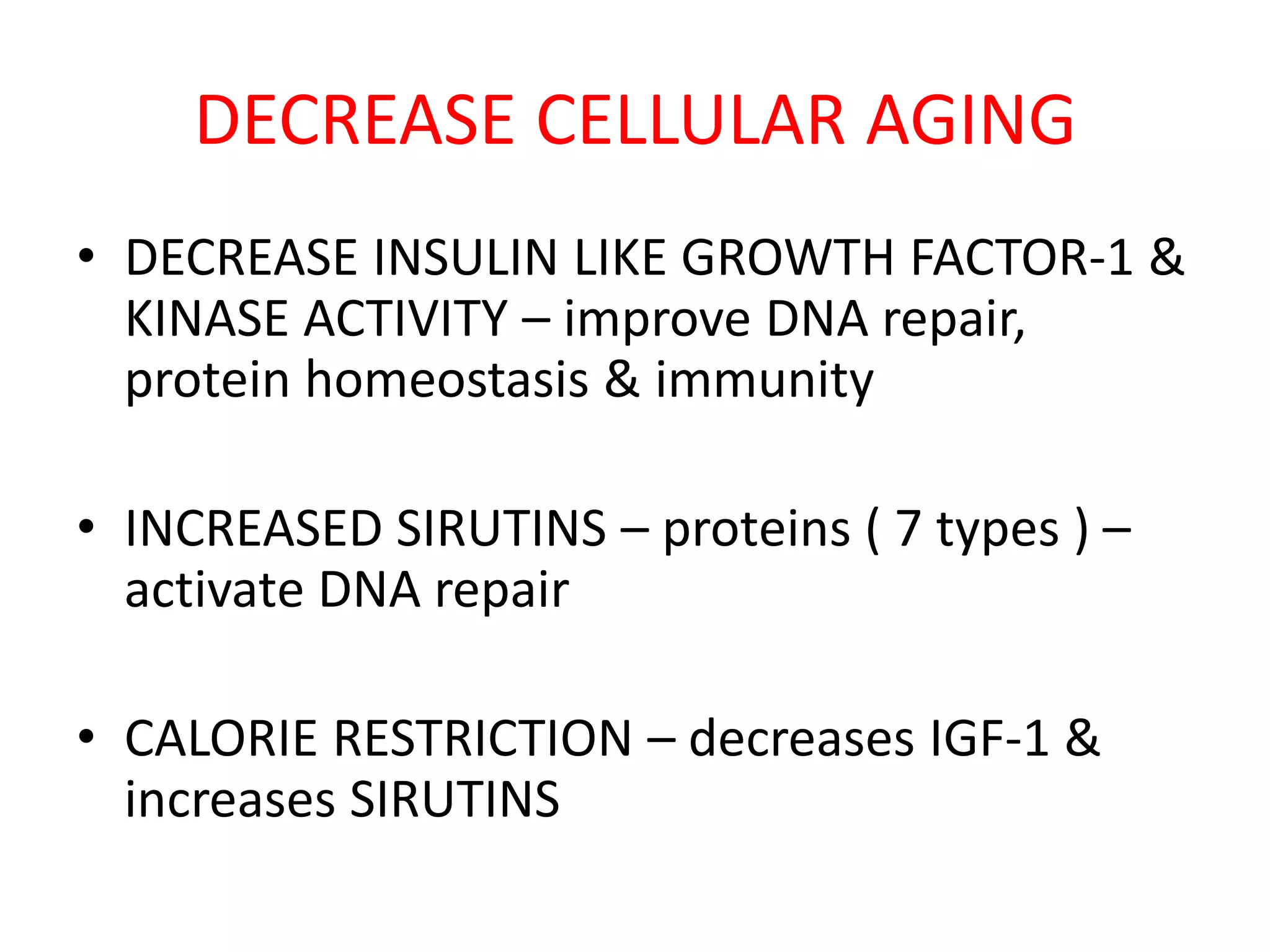 DECREASE CELLULAR AGING

• DECREASE INSULIN LIKE GROWTH FACTOR-1 & KINASE ACTIVITY – improve DNA repair, protein homeostasis & immunity

• INCREASED SIRUTINS – proteins ( 7 types ) – activate DNA repair

• CALORIE RESTRICTION – decreases IGF-1 & increases SIRUTINS